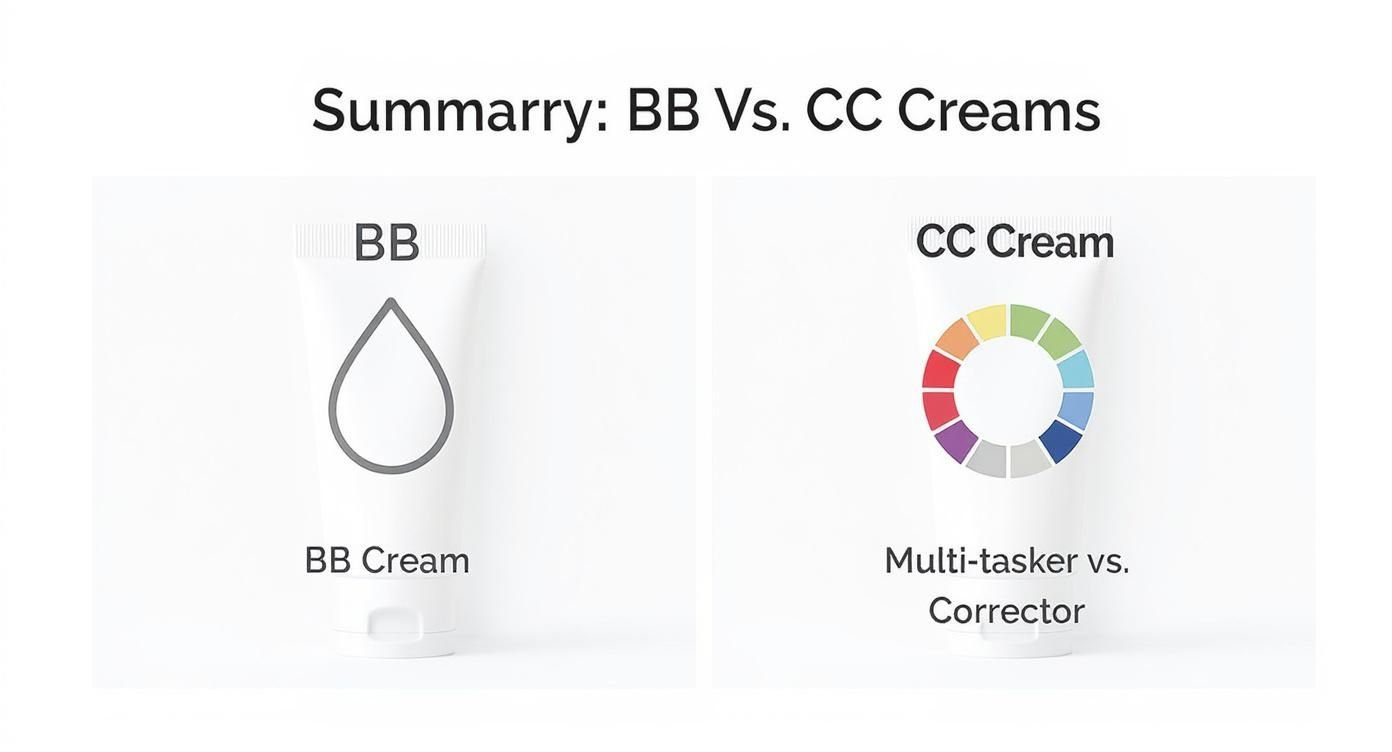 Summarry: BB Vs. CC Creams

BB

BB Cream

CC Cream

Multi-tasker vs. Corrector